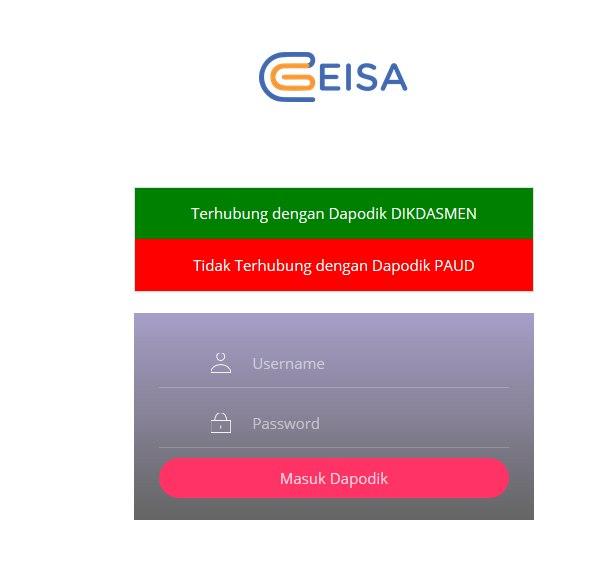 GEISA

Terhubung dengan Dapodik DIKDASMEN

Tidak Terhubung dengan Dapodik PAUD

Username

Password

Masuk Dapodik